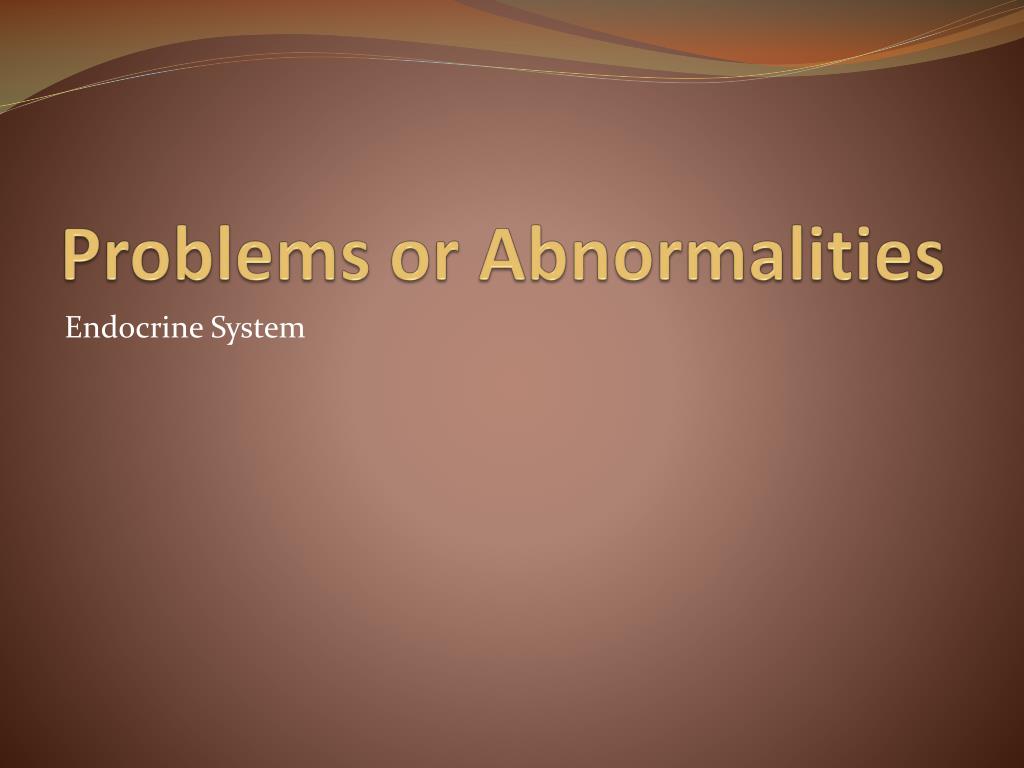 Problems or Abnormalities

Endocrine System